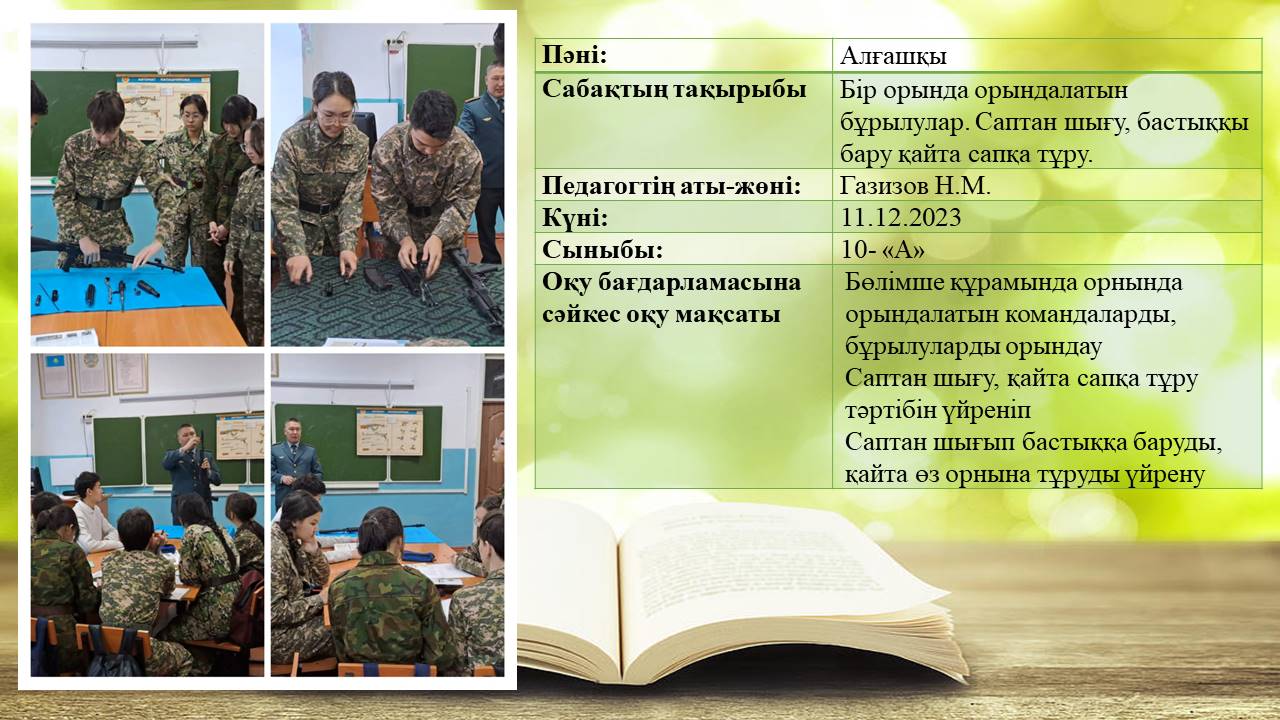 | Пәні: | Алғашқы |
|---|---|
| Сабақтың тақырыбы | Бір орында орындалатын бұрылулар. Саптан шығу, бастыққы бару қайта сапқа тұру. |
| Педагогтің аты-жөні: | Газизов Н.М. |
| Күні: | 11.12.2023 |
| Сыныбы: | 10- «А» |
| Оқу бағдарламасына сәйкес оқу мақсаты | Бөлімше құрамында орнында орындалатын командаларды, бұрылуларды орындау Саптан шығу, қайта сапқа тұру тәртібін үйреніп Саптан шығып бастыққа баруды, қайта өз орнына тұруды үйрену |